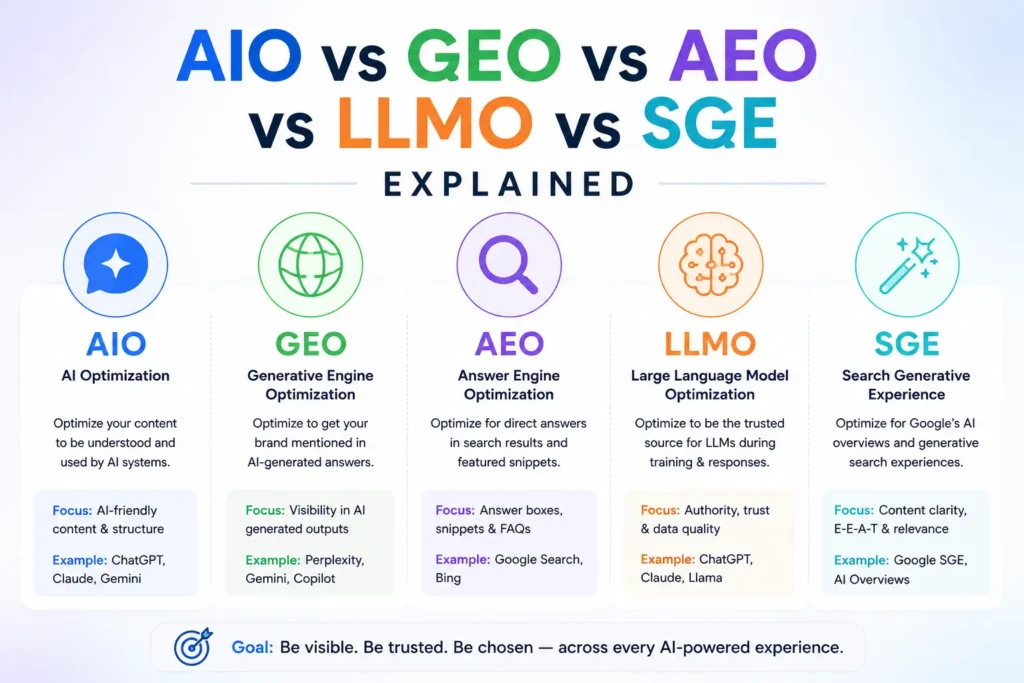 AIO vs GEO vs AEO vs LLMO vs SGE

EXPLAINED

AIO
AI Optimization

Optimize your content to be understood and used by AI systems.

Focus: AI-friendly content & structure

Example: ChatGPT, Claude, Gemini

GEO
Generative Engine Optimization

Optimize to get your brand mentioned in AI-generated answers.

Focus: Visibility in AI generated outputs

Example: Perplexity, Gemini, Copilot

AEO
Answer Engine Optimization

Optimize for direct answers in search results and featured snippets.

Focus: Answer boxes, snippets & FAQs

Example: Google Search, Bing

LLMO
Large Language Model Optimization

Optimize to be the trusted source for LLMs during training & responses.

Focus: Authority, trust & data quality

Example: ChatGPT, Claude, Llama

SGE
Search Generative Experience

Optimize for Google's AI overviews and generative search experiences.

Focus: Content clarity, E-E-A-T & relevance

Example: Google SGE, AI Overviews

Goal: Be visible. Be trusted. Be chosen — across every AI-powered experience.